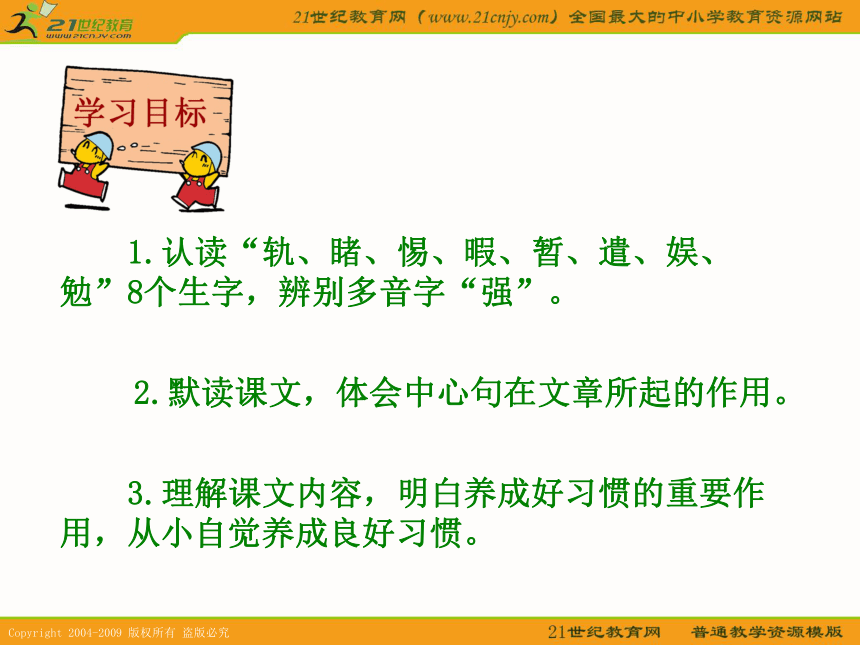 21世纪教育
www.21cnjy.com

21世纪教育网（www.21cnjy.com）全国最大的中小学教育资源网站

学习目标

1.认读“轨、睹、惕、暇、暂、遣、娱、勉”8个生字，辨别多音字“强”。

2.默读课文，体会中心句在文章所起的作用。

3.理解课文内容，明白养成好习惯的重要作用，从小自觉养成良好习惯。

Copyright 2004-2009 版权所有 盗版必究

21世纪教育网 普通教学资源模版